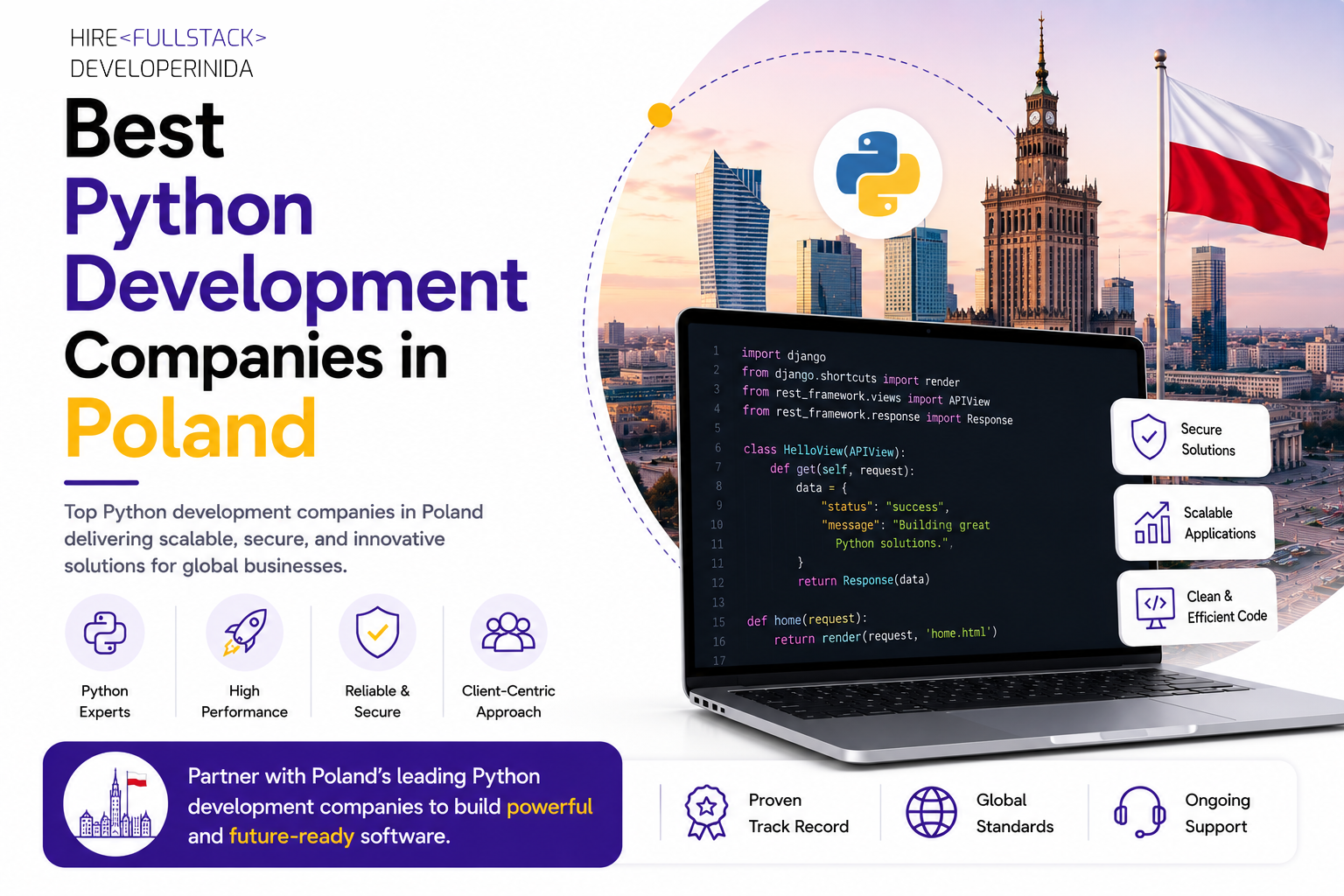 HIRE<FULLSTACK>
DEVELOPERINIDA

Best Python Development Companies in Poland

Top Python development companies in Poland delivering scalable, secure, and innovative solutions for global businesses.

Python Experts

High Performance

Reliable & Secure

Client-Centric Approach

Partner with Poland's leading Python development companies to build powerful and future-ready software.

1 import django
2 from django.shortcuts import render
3 from rest_framework.views import APIView
4 from rest_framework.response import Response
5
6 class HelloView(APIView):
7 def get(self, request):
8 data = {
9 "status": "success",
10 "message": "Building great
11 Python solutions.",
11 }
12 return Response(data)
13
15 def home(request):
16 return render(request, 'home.html')
17

Secure Solutions

Scalable Applications

Clean & Efficient Code

Proven Track Record

Global Standards

Ongoing Support